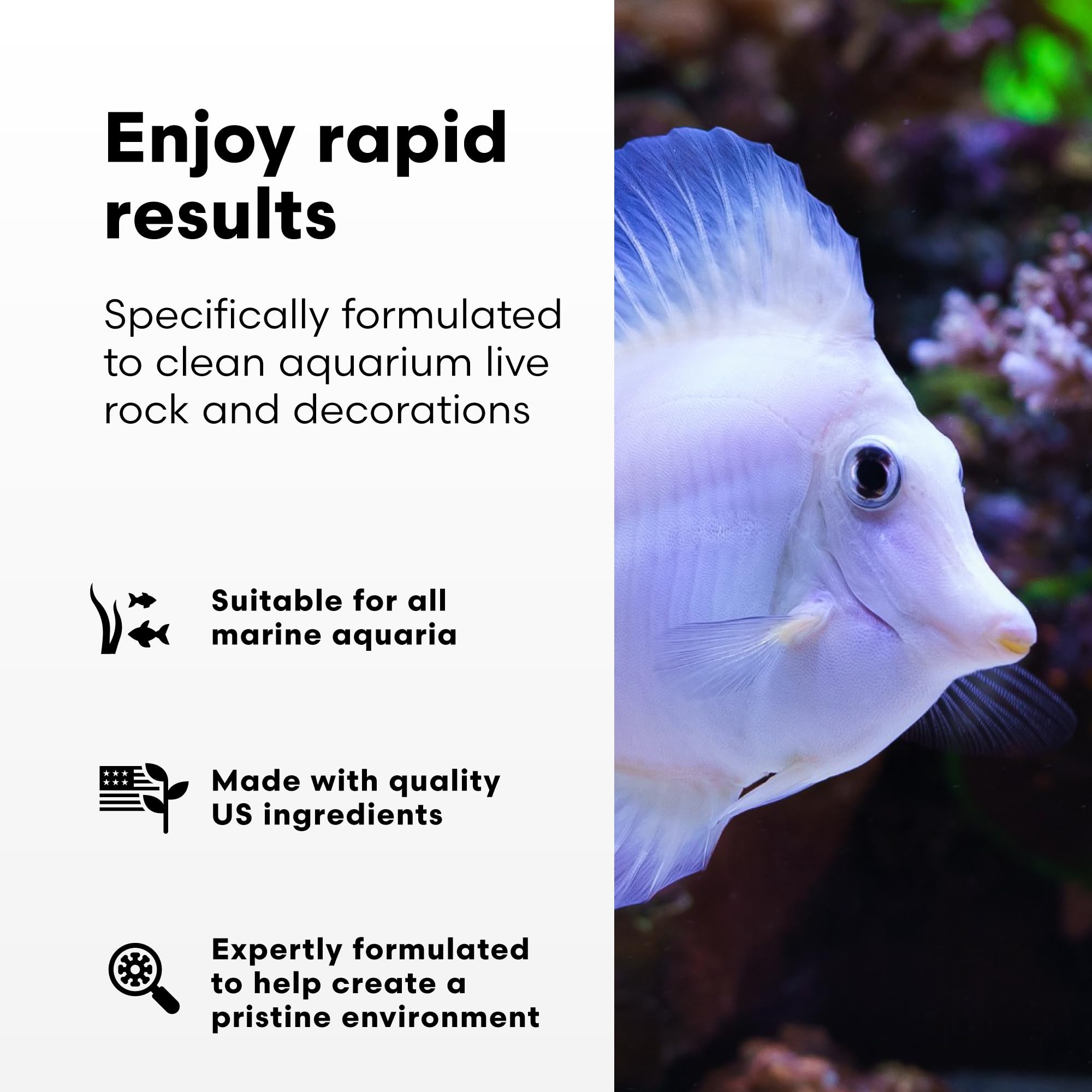 Enjoy rapid results

Specifically formulated to clean aquarium live rock and decorations

Suitable for all marine aquaria

Made with quality US ingredients

Expertly formulated to help create a pristine environment